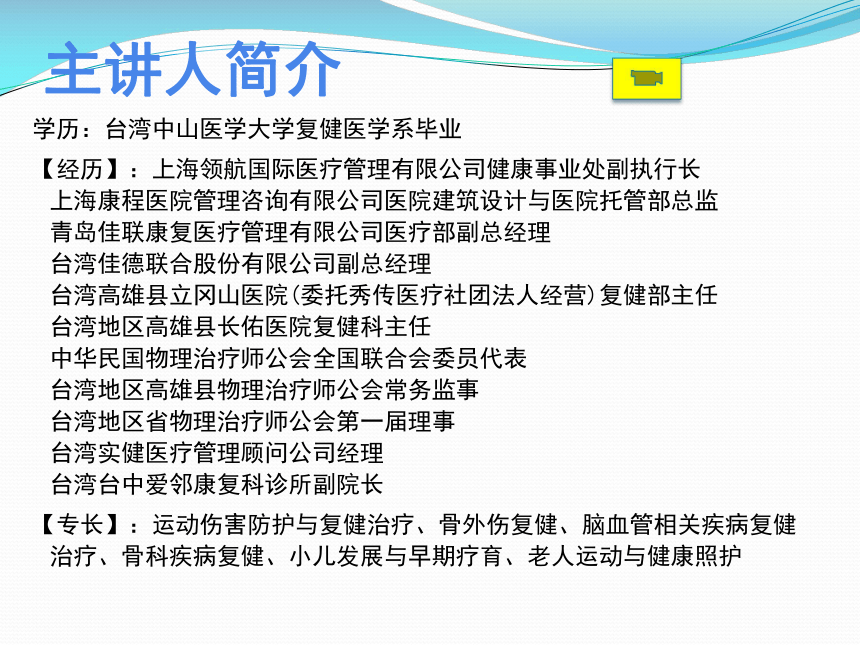 主讲人简介

学历：台湾中山医学大学复健医学系毕业

【经历】：上海领航国际医疗管理有限公司健康事业处副执行长
上海康程医院管理咨询有限公司医院建筑设计与医院托管部总监
青岛佳联康复医疗管理有限公司医疗部副总经理
台湾佳德联合股份有限公司副总经理
台湾高雄县立冈山医院(委托秀传医疗社团法人经营)复健部主任
台湾地区高雄县长佑医院复健科主任
中华民国物理治疗师公会全国联合会委员代表
台湾地区高雄县物理治疗师公会常务监事
台湾地区省物理治疗师公会第一届理事
台湾实健医疗管理顾问公司经理
台湾台中爱邻康复科诊所副院长

【专长】：运动伤害防护与复健治疗、骨外伤复健、脑血管相关疾病复健治疗、骨科疾病复健、小儿发展与早期疗育、老人运动与健康照护